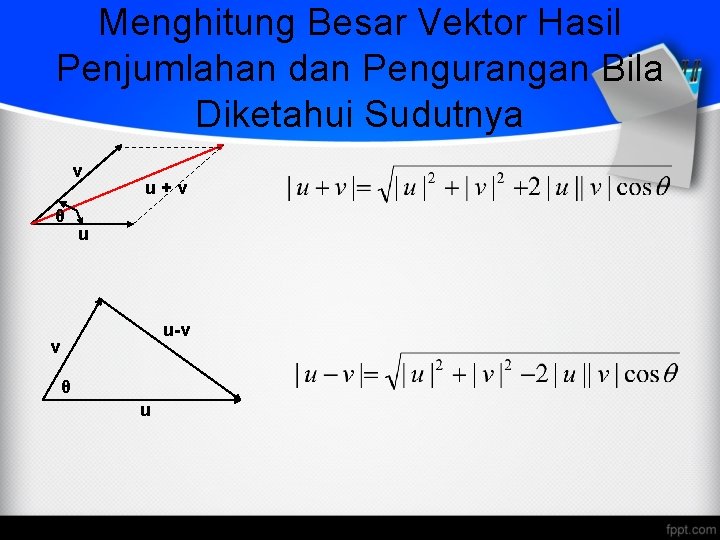 Menghitung Besar Vektor Hasil Penjumlahan dan Pengurangan Bila Diketahui Sudutnya

v

u + v

θ

u

$|u+v|=\sqrt{|u|^2+|v|^2+2|u||v|\cos\theta}$

v

u-v

θ

u

$|u-v|=\sqrt{|u|^2+|v|^2-2|u||v|\cos\theta}$

fppt.com